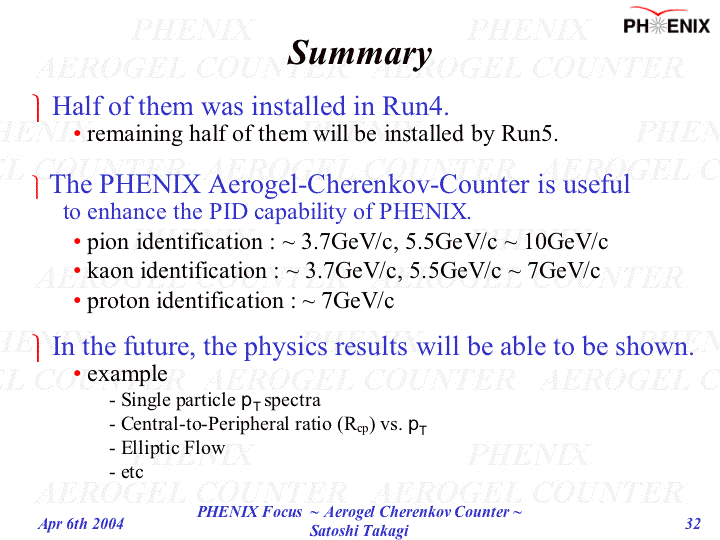 PHENIX

Summary

Half of them was installed in Run4.
• remaining half of them will be installed by Run5.

The PHENIX Aerogel-Cherenkov-Counter is useful to enhance the PID capability of PHENIX.
• pion identification : ~ 3.7GeV/c, 5.5GeV/c ~ 10GeV/c
• kaon identification : ~ 3.7GeV/c, 5.5GeV/c ~ 7GeV/c
• proton identification : ~ 7GeV/c

In the future, the physics results will be able to be shown.
• example
- Single particle $p_T$ spectra
- Central-to-Peripheral ratio ($R_{cp}$) vs. $p_T$
- Elliptic Flow
- etc

Apr 6th 2004
PHENIX Focus ~ Aerogel Cherenkov Counter ~ Satoshi Takagi
32